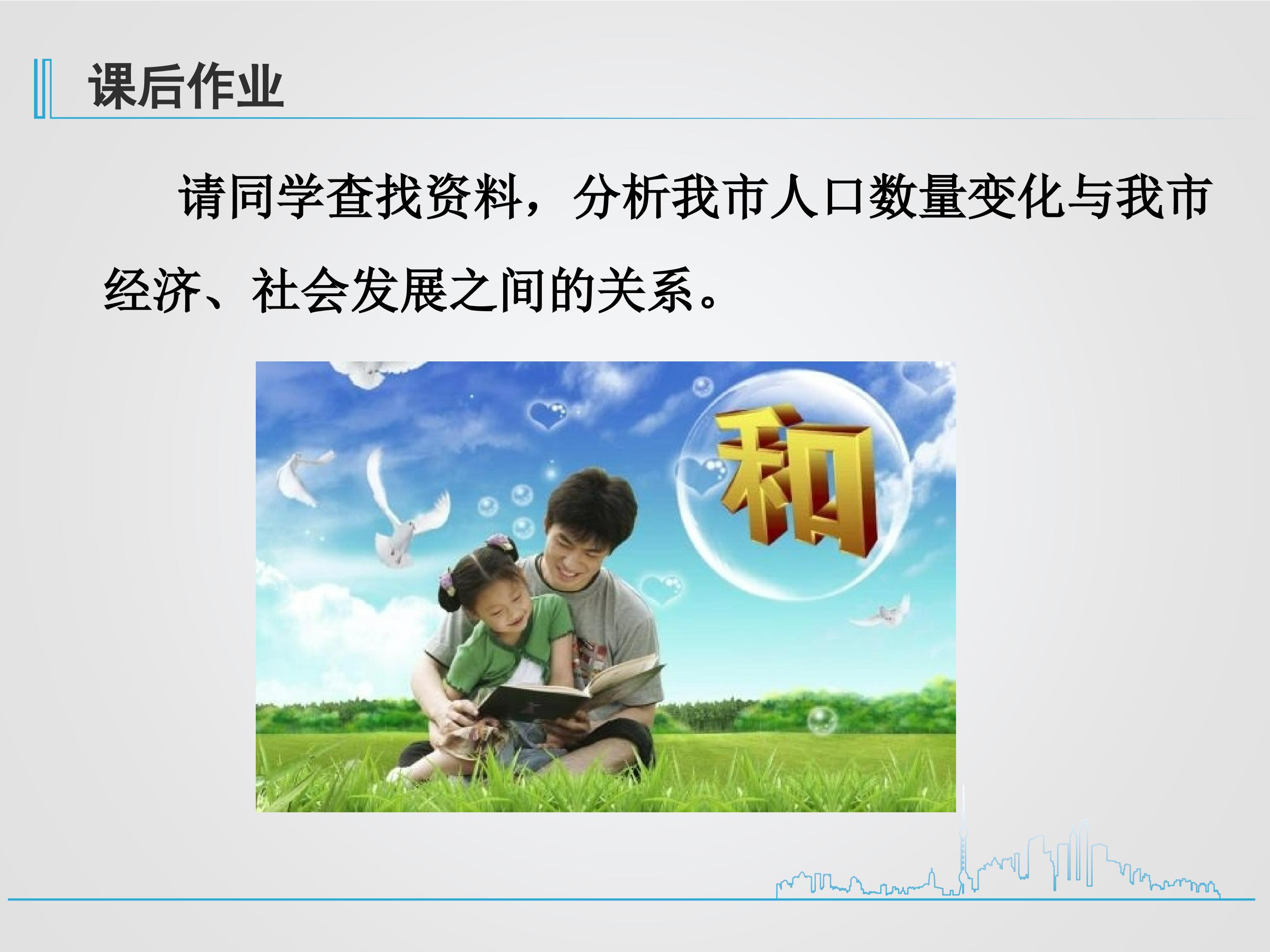 课后作业

请同学查找资料，分析我市人口数量变化与我市经济、社会发展之间的关系。

和